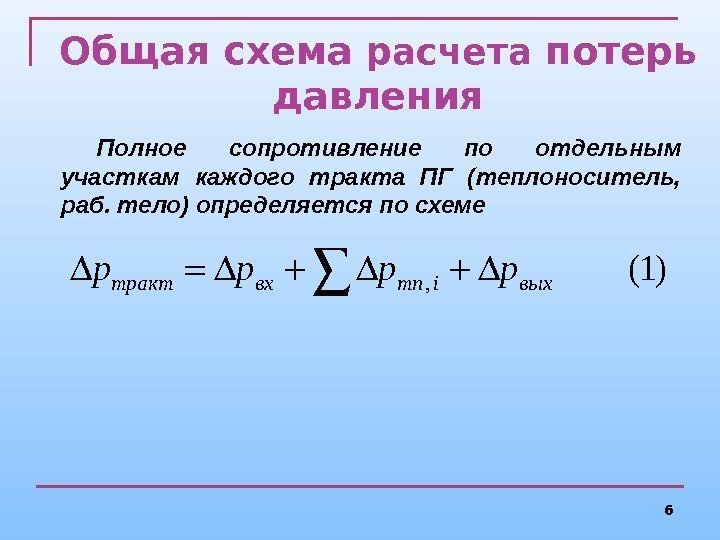 Общая схема расчета потерь давления

Полное сопротивление по отдельным участкам каждого тракта ПГ (теплоноситель, раб. тело) определяется по схеме

$\Delta p_{тракт} = \Delta p_{вх} + \sum \Delta p_{тп,i} + \Delta p_{вых}$ (1)

6